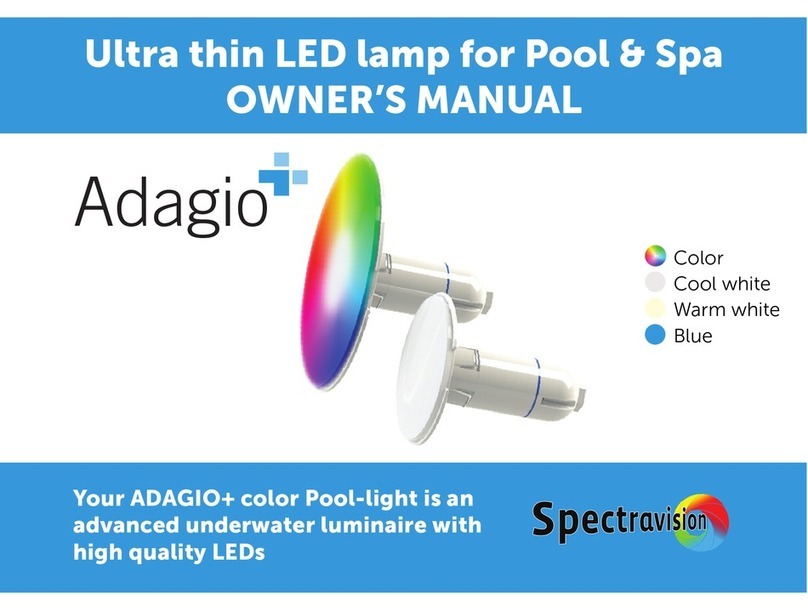 Ultra thin LED lamp for Pool & Spa
OWNER'S MANUAL

Adagio

Color
Cool white
Warm white
Blue

Your ADAGIO+ color Pool-light is an advanced underwater luminaire with high quality LEDs

Spectravision